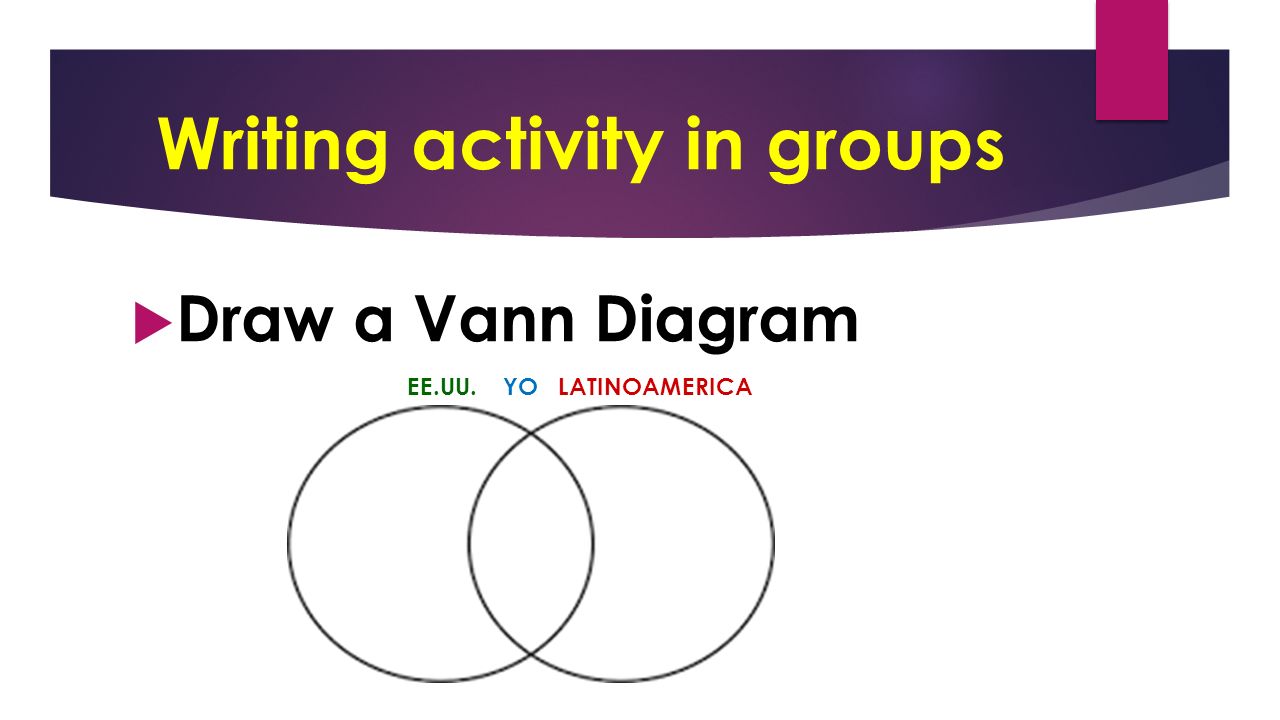 Writing activity in groups

Draw a Vann Diagram

EE.UU. YO LATINOAMERICA